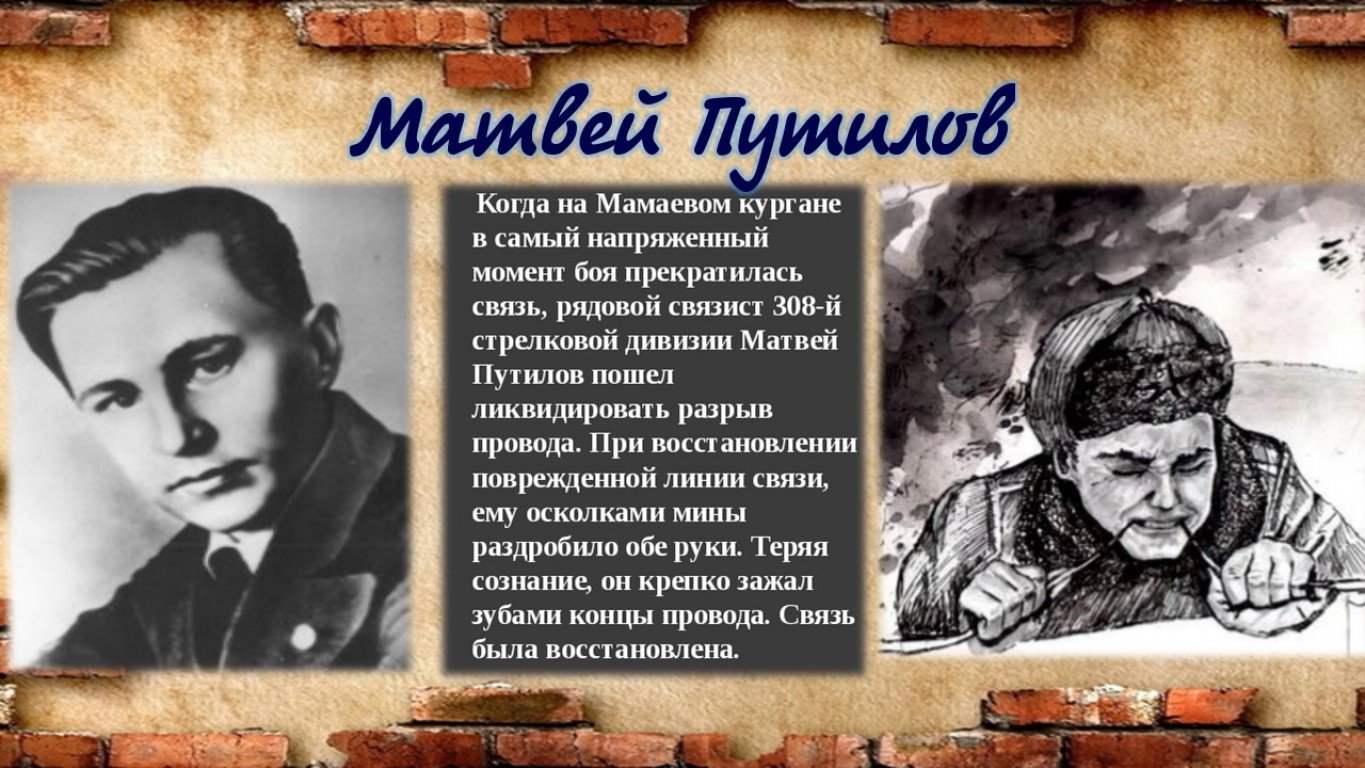 Матвей Путилов

Когда на Мамаевом кургане в самый напряженный момент боя прекратилась связь, рядовой связист 308-й стрелковой дивизии Матвей Путилов пошел ликвидировать разрыв провода. При восстановлении поврежденной линии связи, ему осколками мины раздробило обе руки. Теряя сознание, он крепко зажал зубами концы провода. Связь была восстановлена.